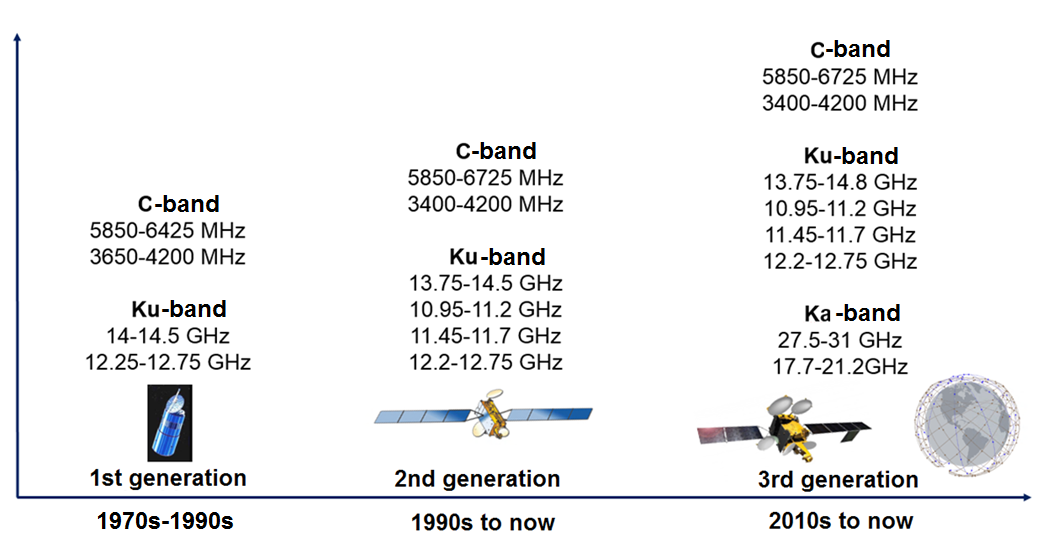 C-band
5850-6425 MHz
3650-4200 MHz

Ku-band
14-14.5 GHz
12.25-12.75 GHz

1st generation

1970s-1990s

C-band
5850-6725 MHz
3400-4200 MHz

Ku-band
13.75-14.5 GHz
10.95-11.2 GHz
11.45-11.7 GHz
12.2-12.75 GHz

2nd generation

1990s to now

C-band
5850-6725 MHz
3400-4200 MHz

Ku-band
13.75-14.8 GHz
10.95-11.2 GHz
11.45-11.7 GHz
12.2-12.75 GHz

Ka-band
27.5-31 GHz
17.7-21.2GHz

3rd generation

2010s to now